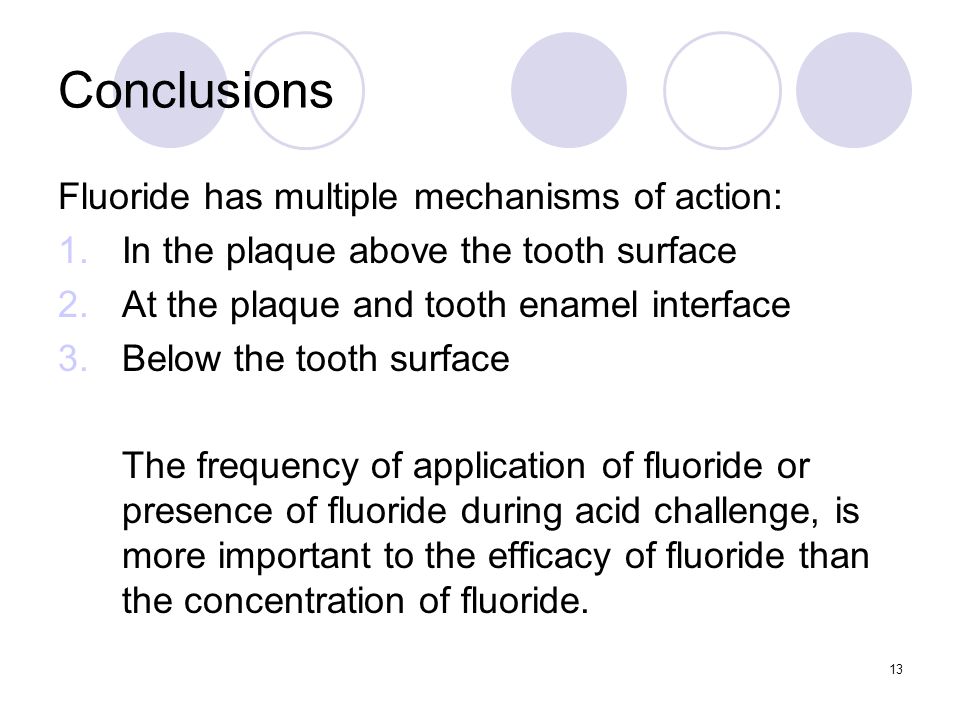 Conclusions

Fluoride has multiple mechanisms of action:
1. In the plaque above the tooth surface
2. At the plaque and tooth enamel interface
3. Below the tooth surface

The frequency of application of fluoride or presence of fluoride during acid challenge, is more important to the efficacy of fluoride than the concentration of fluoride.

13